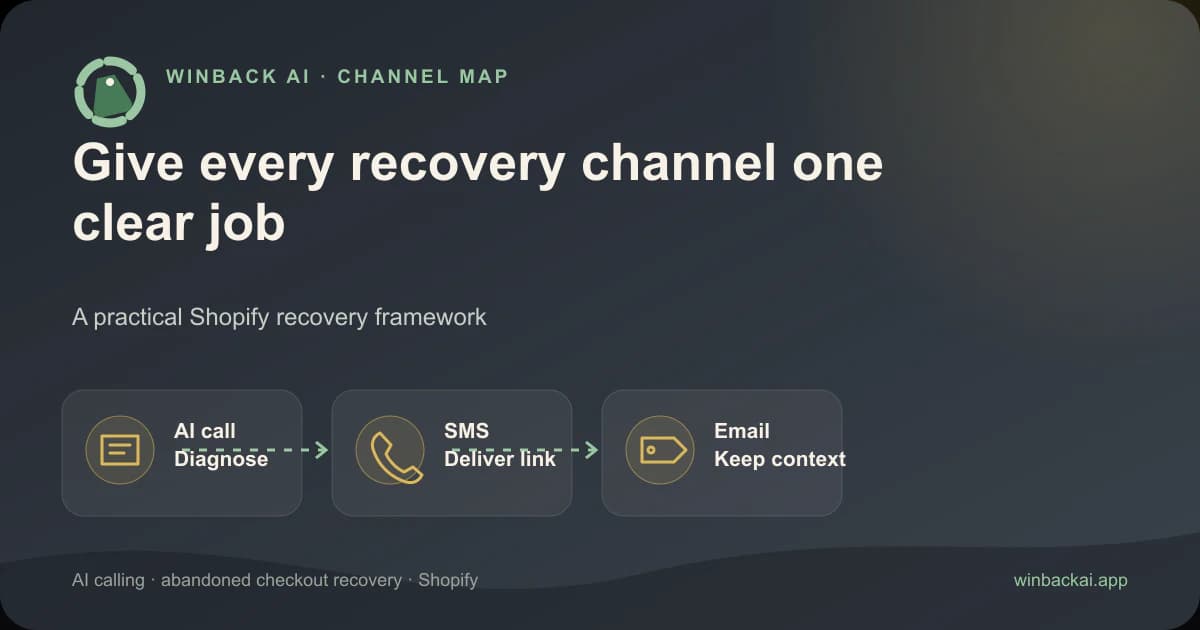 WINBACK AI · CHANNEL MAP

Give every recovery channel one clear job

A practical Shopify recovery framework

AI call
Diagnose

SMS
Deliver link

Email
Keep context

AI calling · abandoned checkout recovery · Shopify

winbackai.app